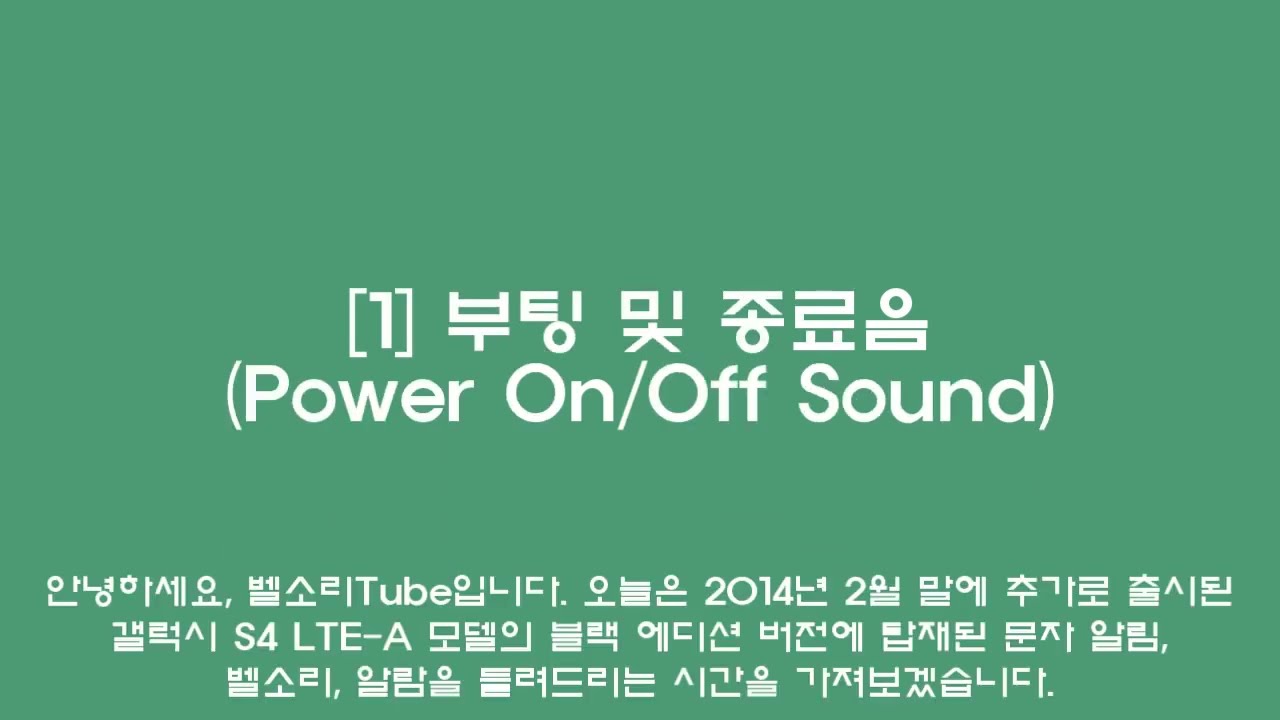 [1] 부팅 및 종료음
(Power On/Off Sound)

안녕하세요, 벨소리Tube입니다. 오늘은 2014년 2월 말에 추가로 출시된 갤럭시 S4 LTE-A 모델의 블랙 에디션 버전에 탑재된 문자 알림, 벨소리, 알람을 들려드리는 시간을 가져보겠습니다.